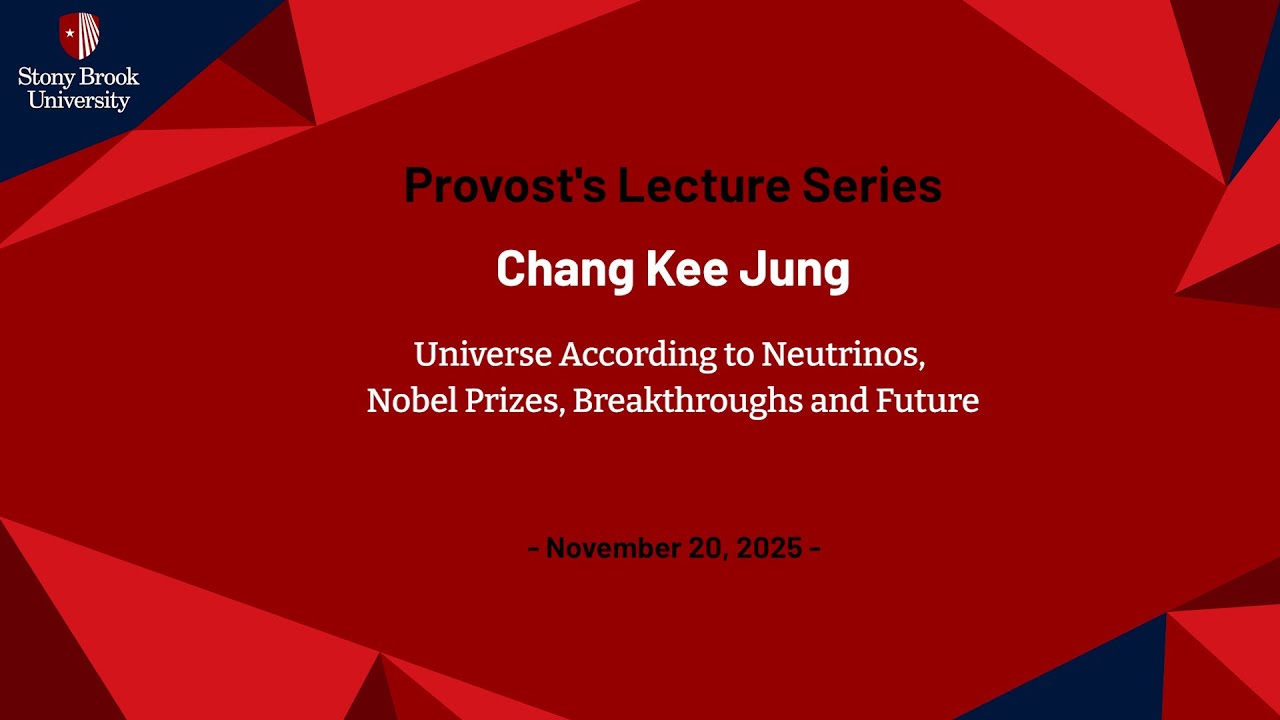 Stony Brook University

Provost's Lecture Series

Chang Kee Jung

Universe According to Neutrinos, Nobel Prizes, Breakthroughs and Future

- November 20, 2025 -